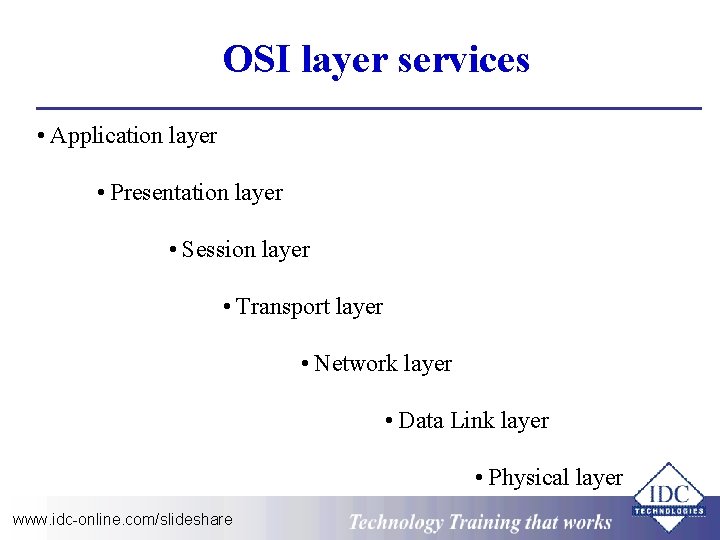 OSI layer services

• Application layer

• Presentation layer

• Session layer

• Transport layer

• Network layer

• Data Link layer

• Physical layer

www.idc-online.com/slideshare

Technology Training that works

IDC
TECHNOLOGIES